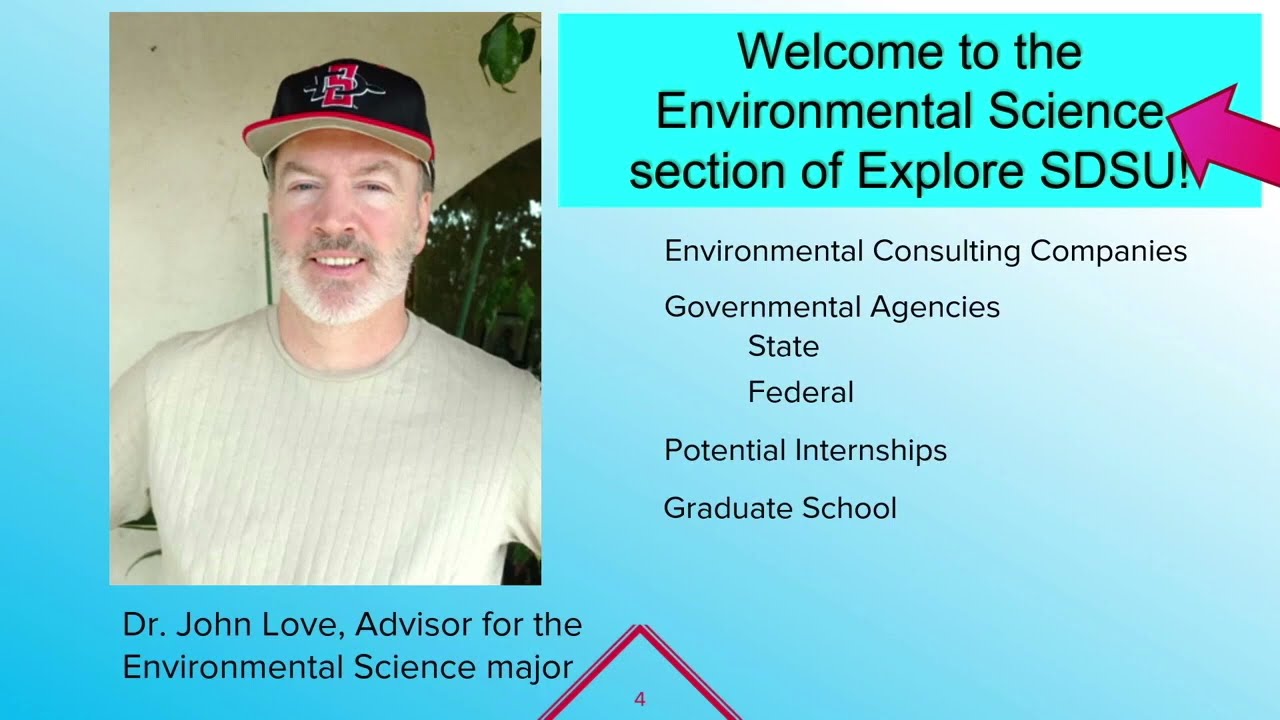 Welcome to the Environmental Science section of Explore SDSU!

Environmental Consulting Companies

Governmental Agencies
State
Federal

Potential Internships

Graduate School

Dr. John Love, Advisor for the Environmental Science major

4